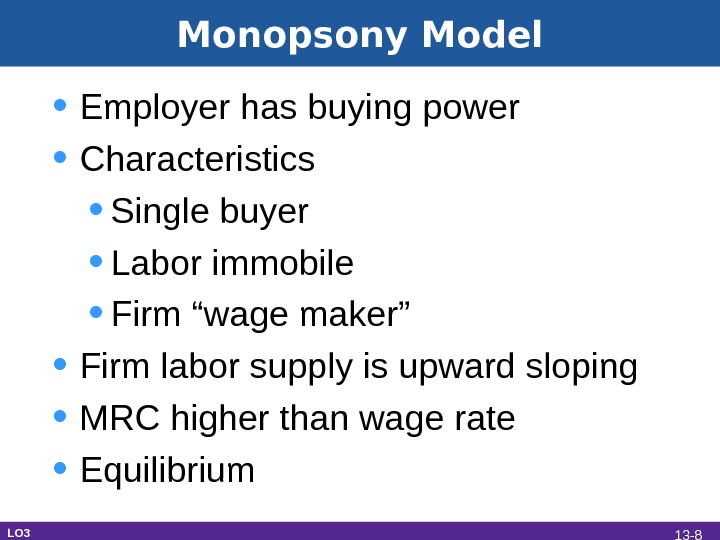 Monopsony Model

• Employer has buying power
• Characteristics
  • Single buyer
  • Labor immobile
  • Firm “wage maker”
• Firm labor supply is upward sloping
• MRC higher than wage rate
• Equilibrium

LO3

13-8